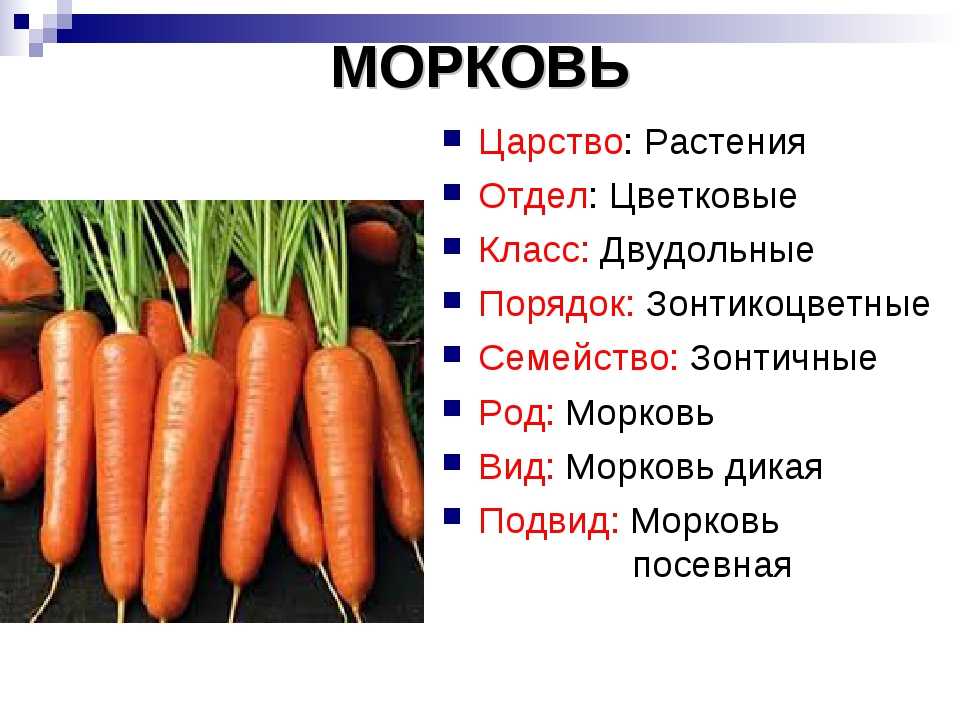 МОРКОВЬ

- Царство: Растения
- Отдел: Цветковые
- Класс: Двудольные
- Порядок: Зонтикоцветные
- Семейство: Зонтичные
- Род: Морковь
- Вид: Морковь дикая
- Подвид: Морковь посевная